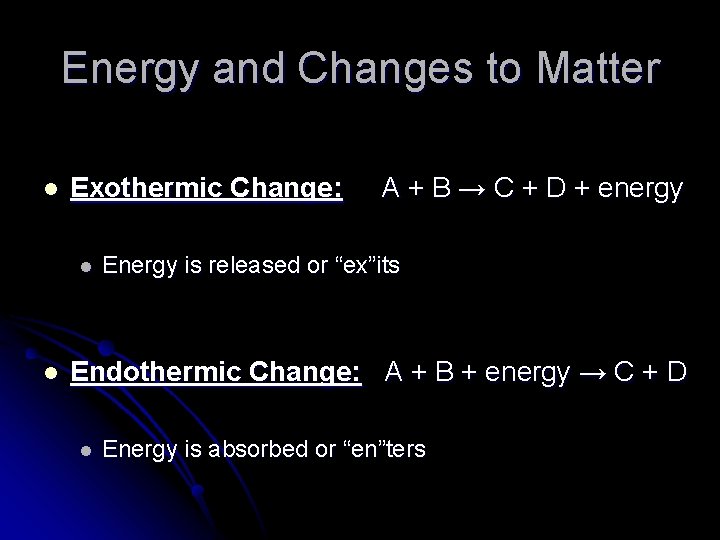 Energy and Changes to Matter

Exothermic Change: $A + B \rightarrow C + D + \text{energy}$

Energy is released or “ex”its

Endothermic Change: $A + B + \text{energy} \rightarrow C + D$

Energy is absorbed or “en”ters